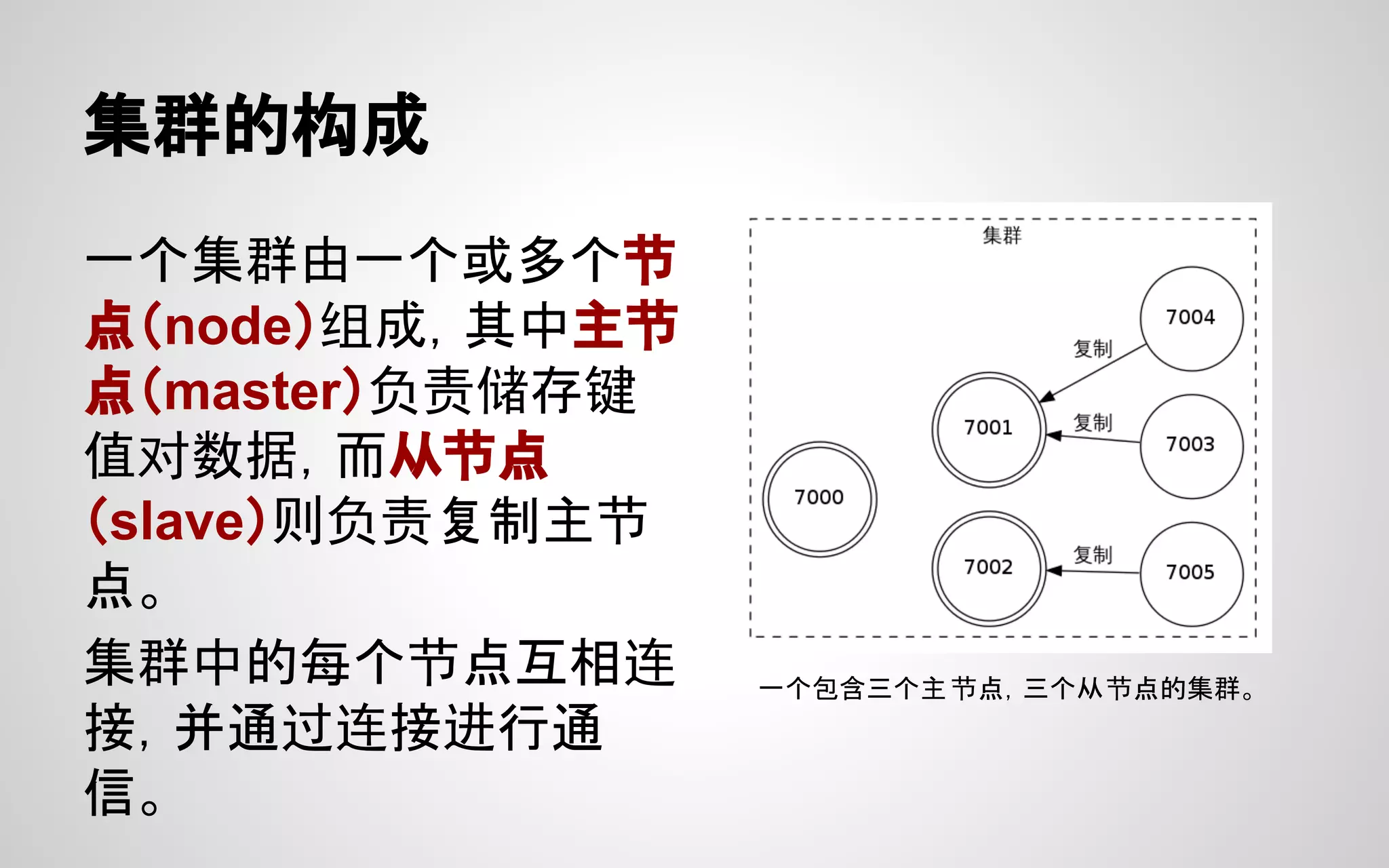 集群的构成

一个集群由一个或多个节点(node)组成，其中主节点(master)负责储存键值对数据，而从节点(slave)则负责复制主节点。

集群中的每个节点互相连接，并通过连接进行通信。

集群

7004

复制

7001

复制

7003

7000

7002

复制

7005

一个包含三个主节点，三个从节点的集群。